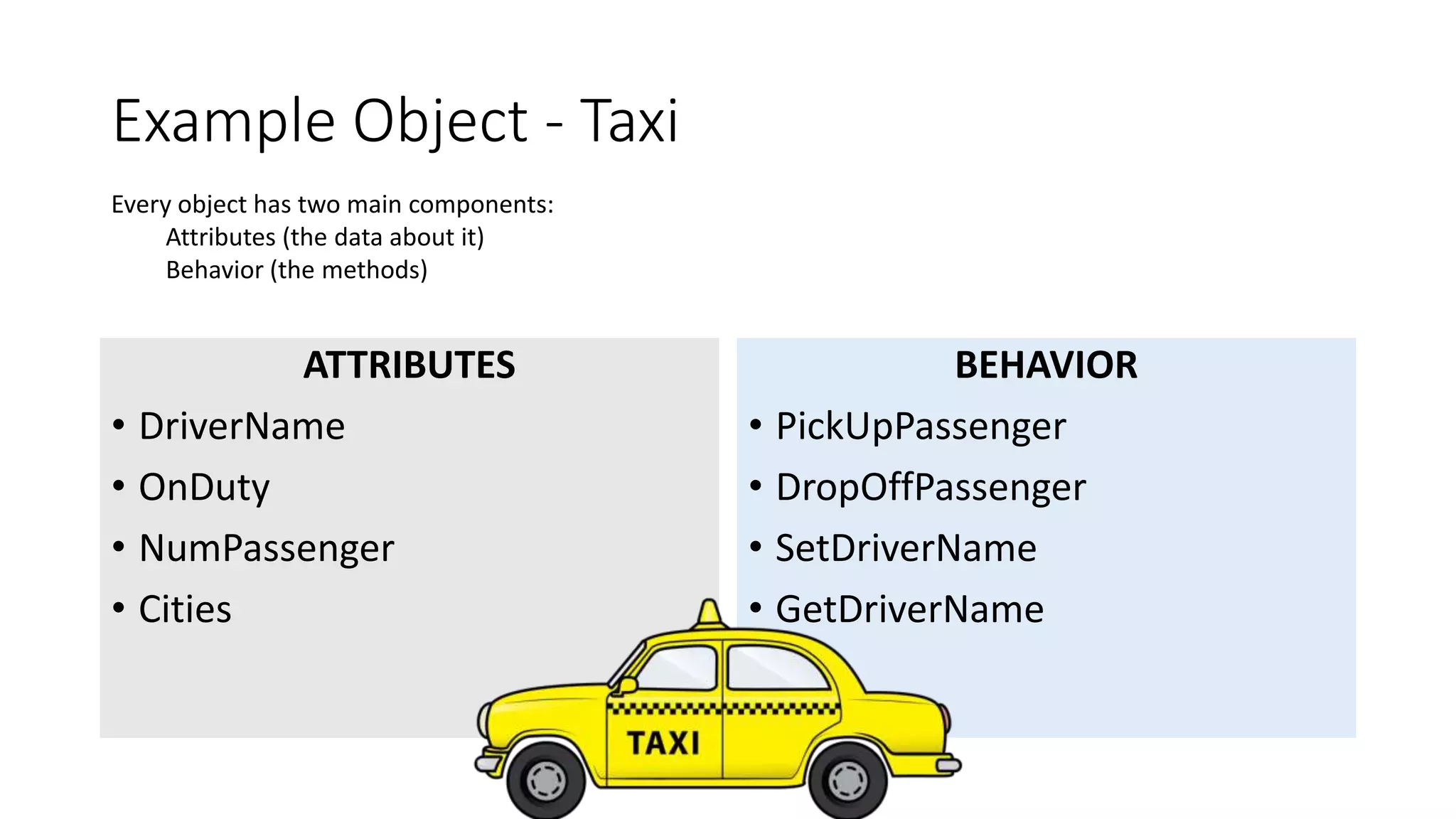 Example Object - Taxi

Every object has two main components:
Attributes (the data about it)
Behavior (the methods)

ATTRIBUTES
• DriverName
• OnDuty
• NumPassenger
• Cities

BEHAVIOR
• PickUpPassenger
• DropOffPassenger
• SetDriverName
• GetDriverName

TAXI